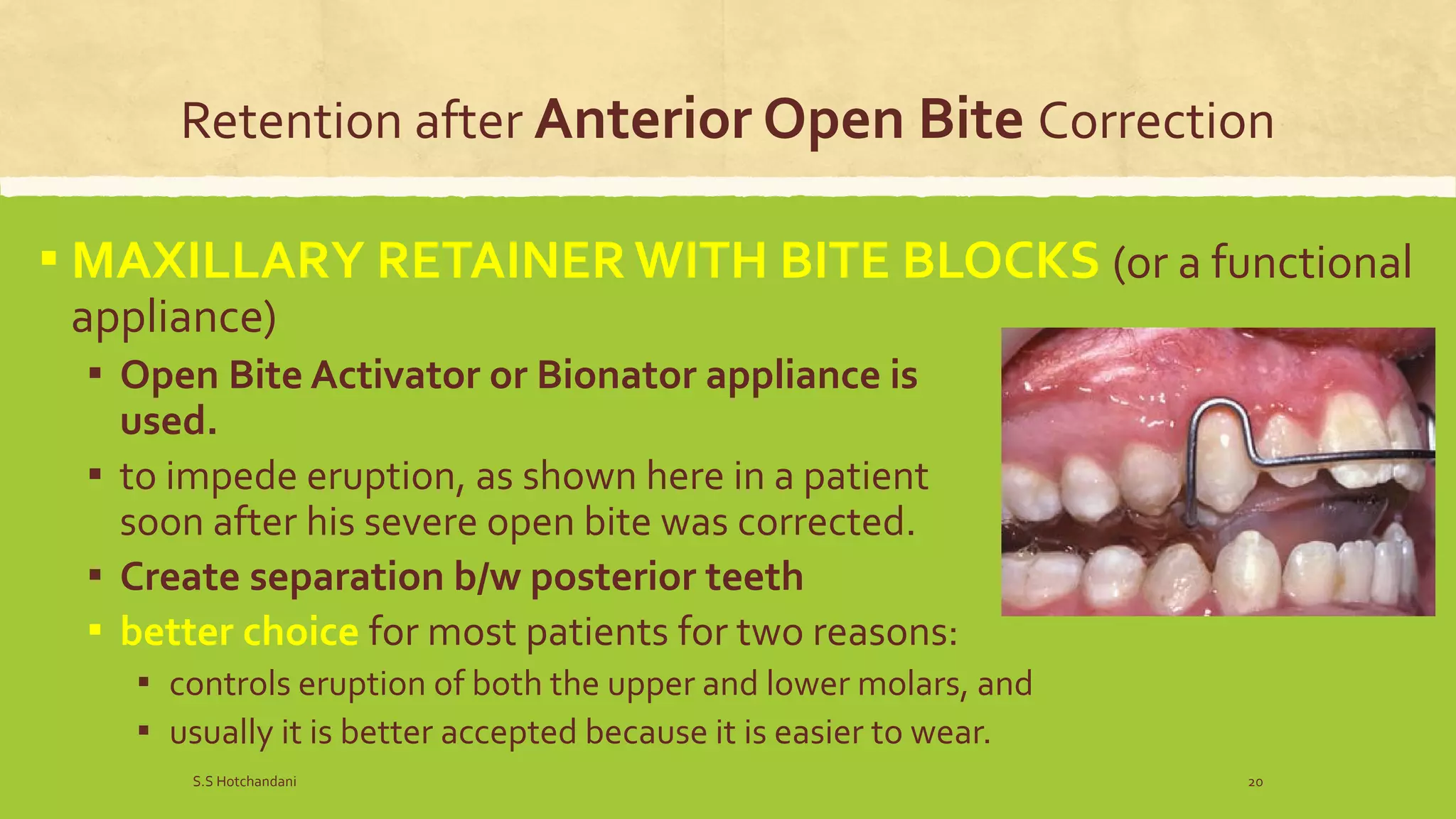 Retention after Anterior Open Bite Correction

▪ MAXILLARY RETAINER WITH BITE BLOCKS (or a functional appliance)

▪ Open Bite Activator or Bionator appliance is used.

▪ to impede eruption, as shown here in a patient soon after his severe open bite was corrected.

▪ Create separation b/w posterior teeth

▪ better choice for most patients for two reasons:

▪ controls eruption of both the upper and lower molars, and

▪ usually it is better accepted because it is easier to wear.

S.S Hotchandani

20